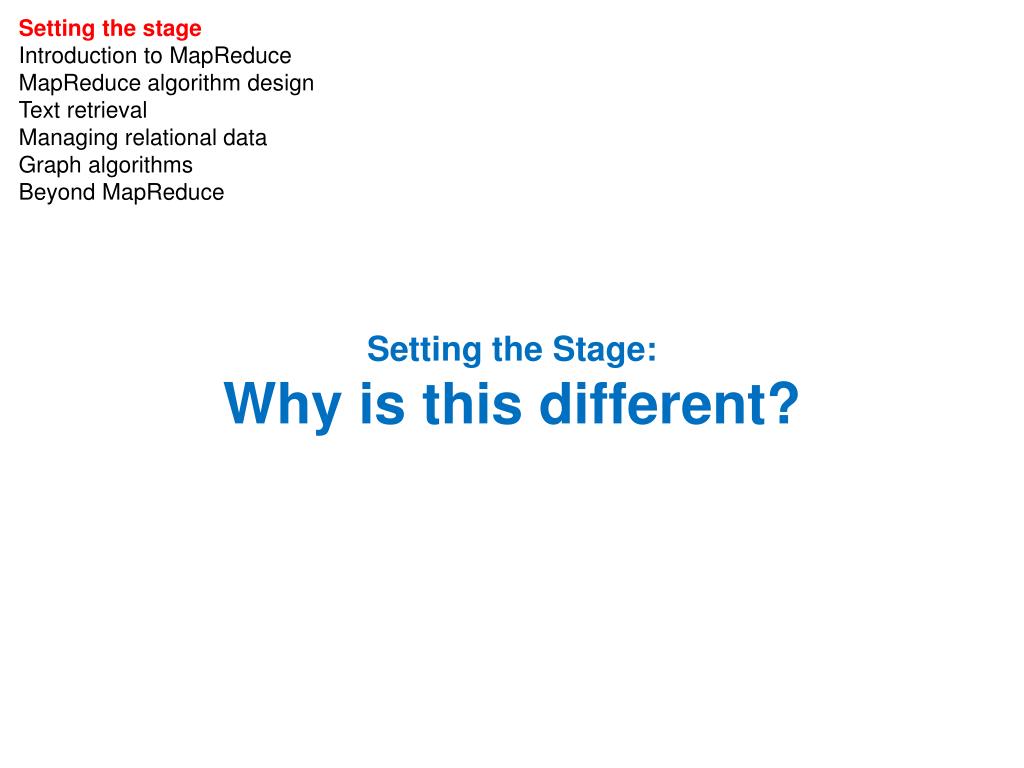 Setting the stage
Introduction to MapReduce
MapReduce algorithm design
Text retrieval
Managing relational data
Graph algorithms
Beyond MapReduce

Setting the Stage:
Why is this different?